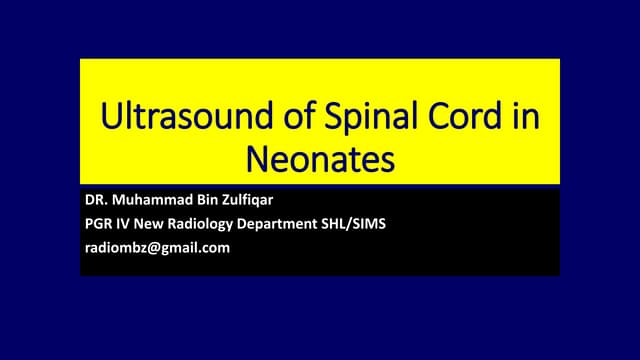 Ultrasound of Spinal Cord in Neonates

DR. Muhammad Bin Zulfiqar
PGR IV New Radiology Department SHL/SIMS
radiombz@gmail.com